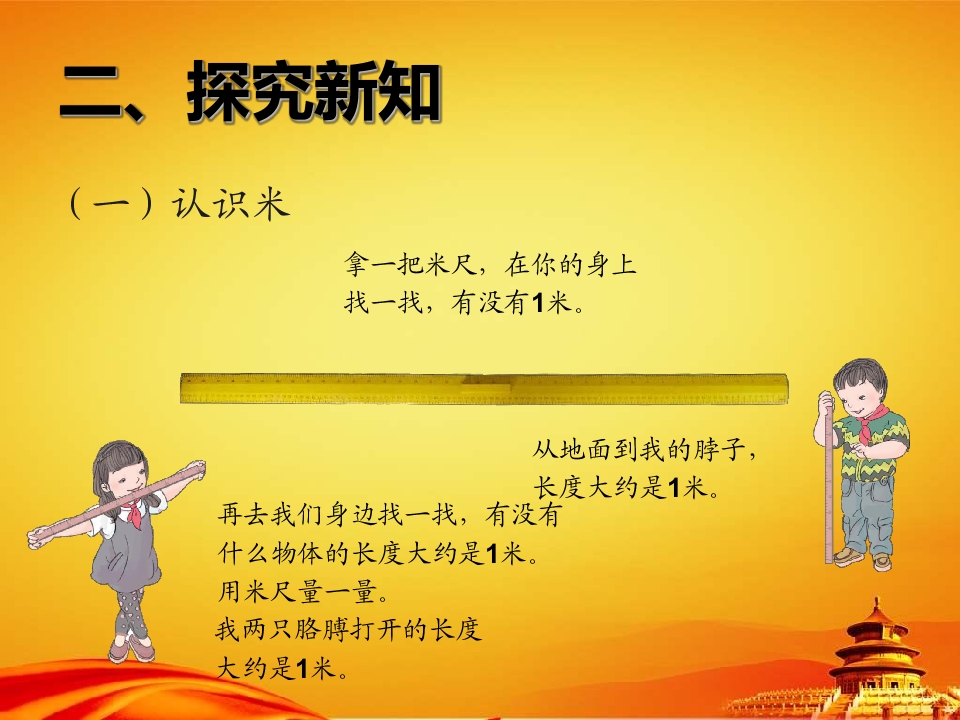 二、探究新知

（一）认识米

拿一把米尺，在你的身上找一找，有没有1米。

从地面到我的脖子，长度大约是1米。

再去我们身边找一找，有没有什么物体的长度大约是1米。用米尺量一量。

我两只胳膊打开的长度大约是1米。